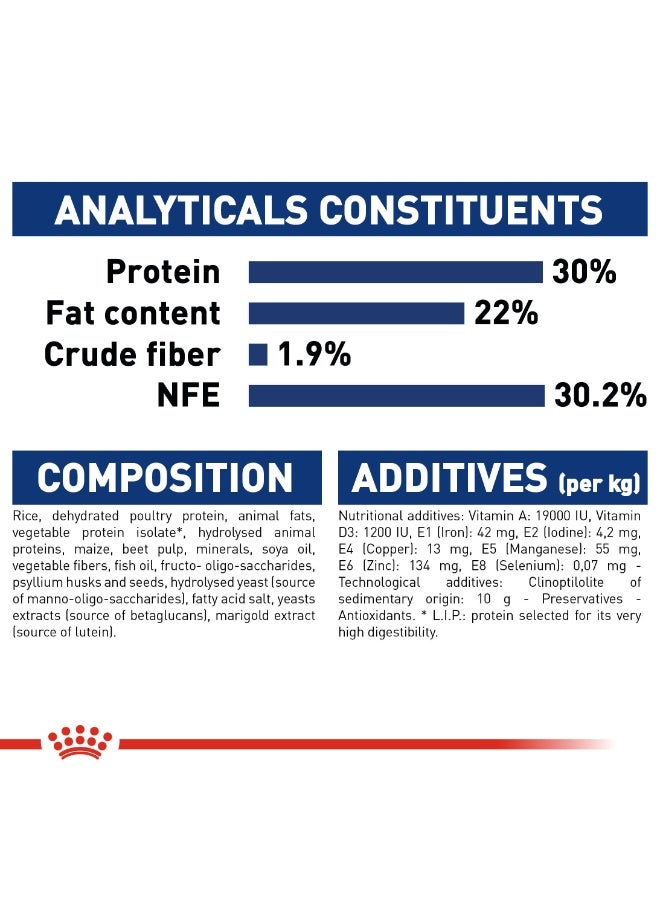 ANALYTICALS CONSTITUENTS

Protein 30%
Fat content 22%
Crude fiber 1.9%
NFE 30.2%

COMPOSITION

Rice, dehydrated poultry protein, animal fats, vegetable protein isolate*, hydrolysed animal proteins, maize, beet pulp, minerals, soya oil, vegetable fibers, fish oil, fructo- oligo-saccharides, psyllium husks and seeds, hydrolysed yeast (source of manno-oligo-saccharides), fatty acid salt, yeasts extracts (source of betaglucans), marigold extract (source of lutein).

ADDITIVES (per kg)

Nutritional additives: Vitamin A: 19000 IU, Vitamin D3: 1200 IU, E1 (Iron): 42 mg, E2 (Iodine): 4,2 mg, E4 (Copper): 13 mg, E5 (Manganese): 55 mg, E6 (Zinc): 134 mg, E8 (Selenium): 0,07 mg - Technological additives: Clinoptilolite of sedimentary origin: 10 g - Preservatives - Antioxidants. * L.I.P.: protein selected for its very high digestibility.